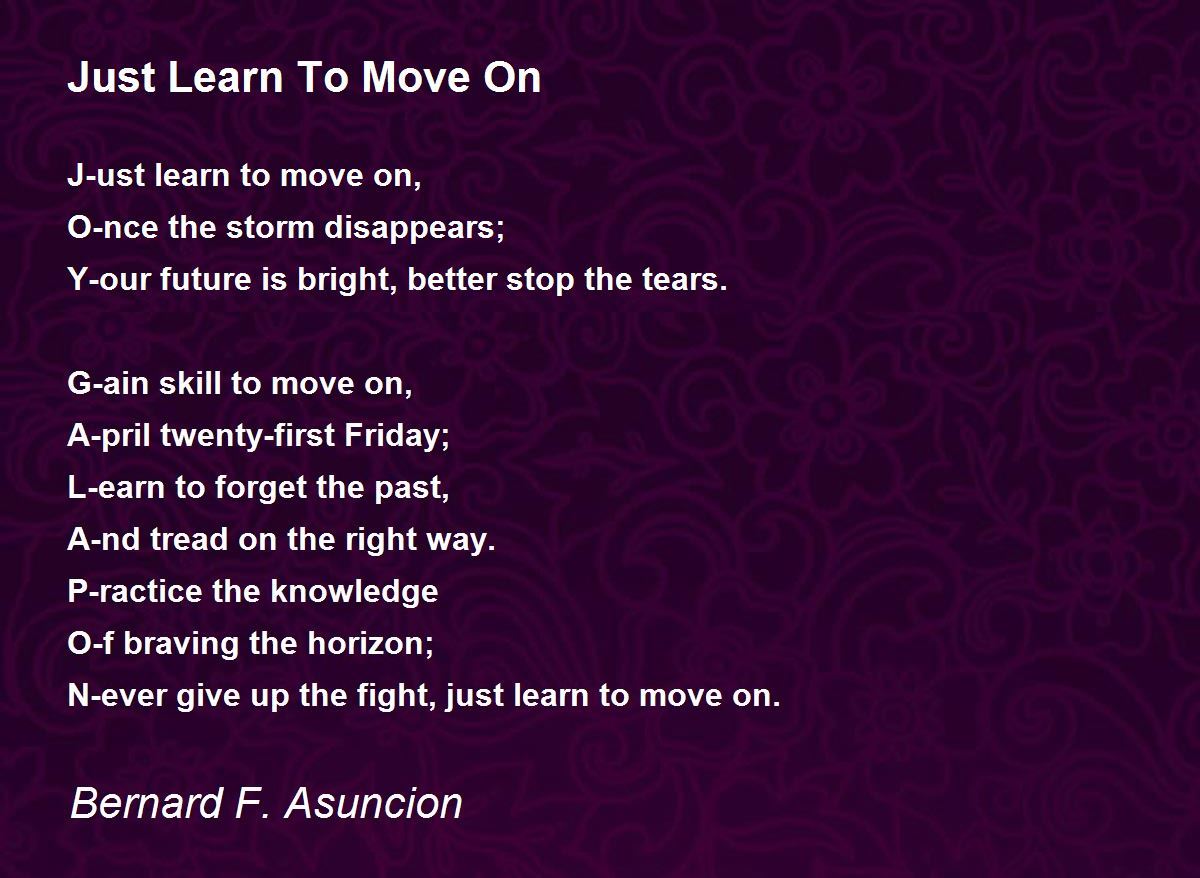 Just Learn To Move On

J-ust learn to move on,
O-nce the storm disappears;
Y-our future is bright, better stop the tears.

G-ain skill to move on,
A-pril twenty-first Friday;
L-earn to forget the past,
A-nd tread on the right way.
P-ractice the knowledge
O-f braving the horizon;
N-ever give up the fight, just learn to move on.

Bernard F. Asuncion